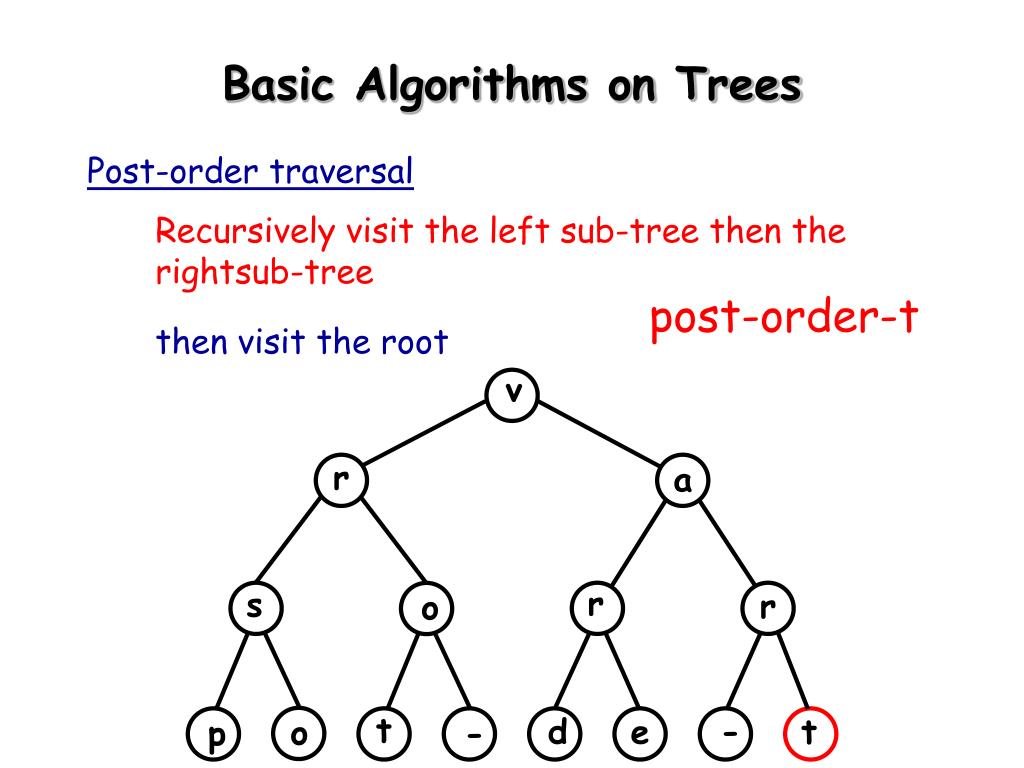 Basic Algorithms on Trees

Post-order traversal

Recursively visit the left sub-tree then the rightsub-tree

then visit the root

post-order-t

v

r

a

s

o

r

r

p

o

t

-

d

e

-

t